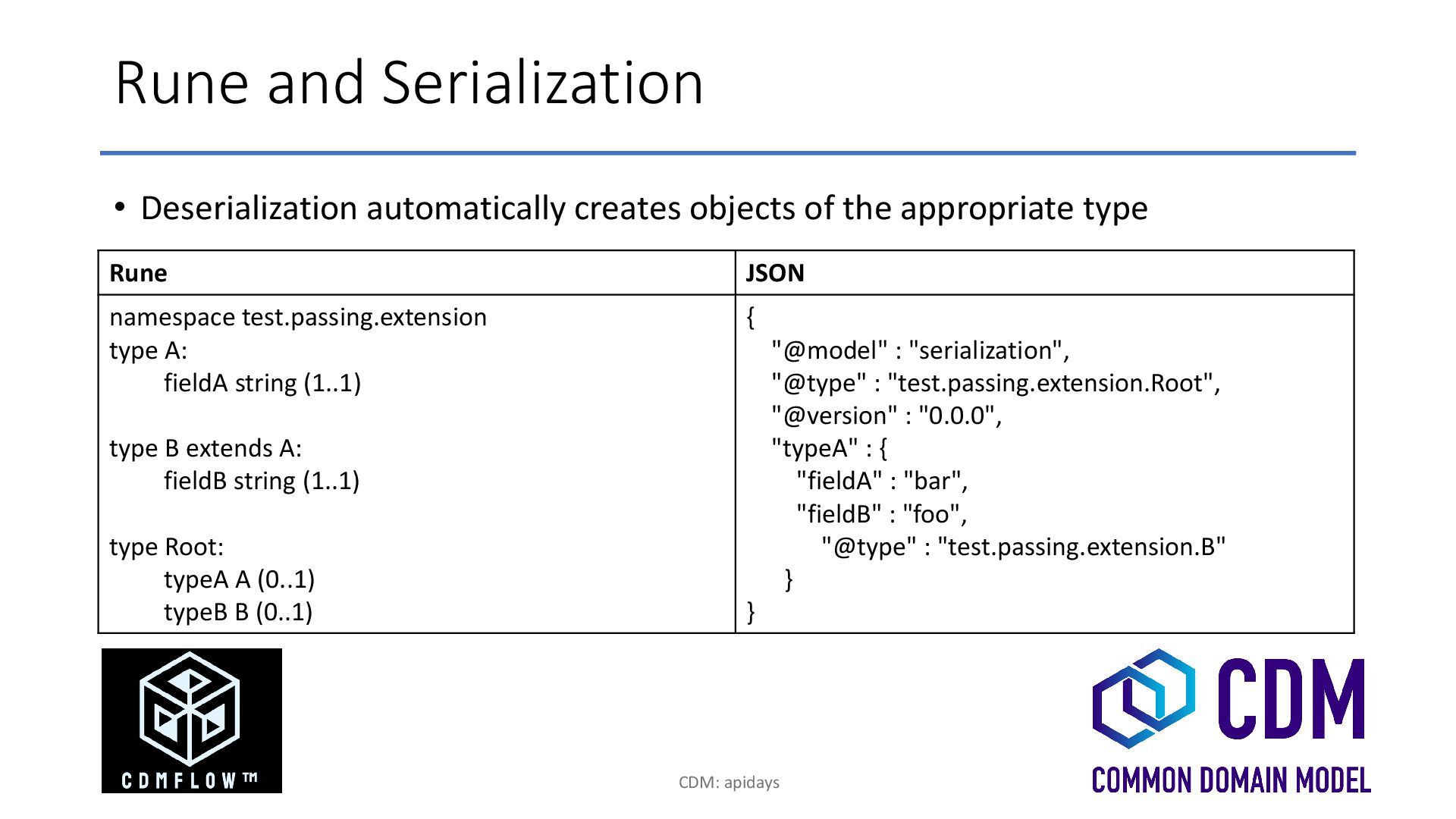 Rune and Serialization

• Deserialization automatically creates objects of the appropriate type

| Rune | JSON |
|---|---|
| namespace test.passing.extension<br>type A:<br>fieldA string (1..1)<br><br>type B extends A:<br>fieldB string (1..1)<br><br>type Root:<br>typeA A (0..1)<br>typeB B (0..1) | {<br>"@model" : "serialization",<br>"@type" : "test.passing.extension.Root",<br>"@version" : "0.0.0",<br>"typeA" : {<br>"fieldA" : "bar",<br>"fieldB" : "foo",<br>"@type" : "test.passing.extension.B"<br>}<br>} |

CDMFLOW™

CDM: apidays

CDM
COMMON DOMAIN MODEL